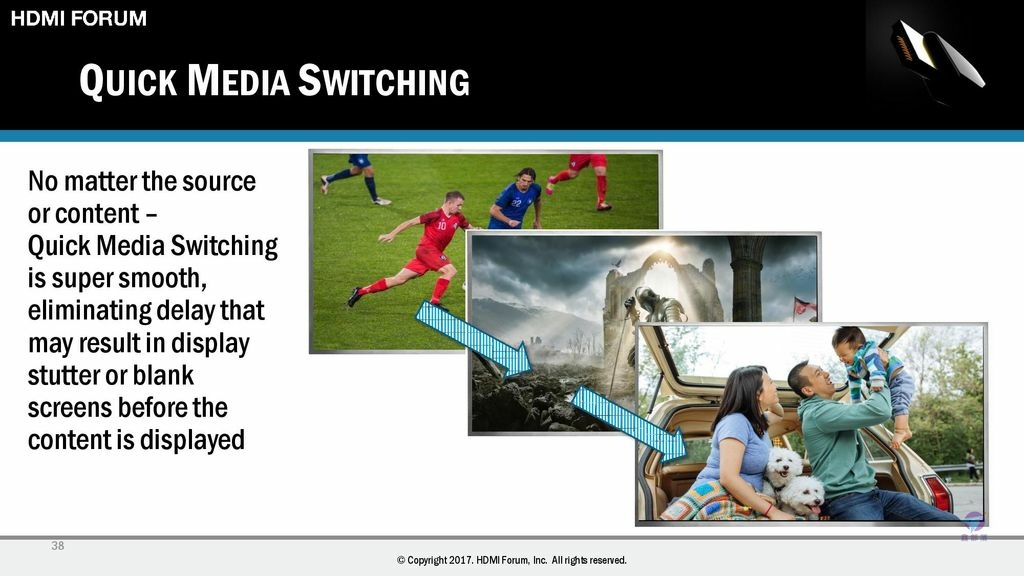 HDMI FORUM

QUICK MEDIA SWITCHING

No matter the source or content – Quick Media Switching is super smooth, eliminating delay that may result in display stutter or blank screens before the content is displayed

38

© Copyright 2017. HDMI Forum, Inc. All rights reserved.